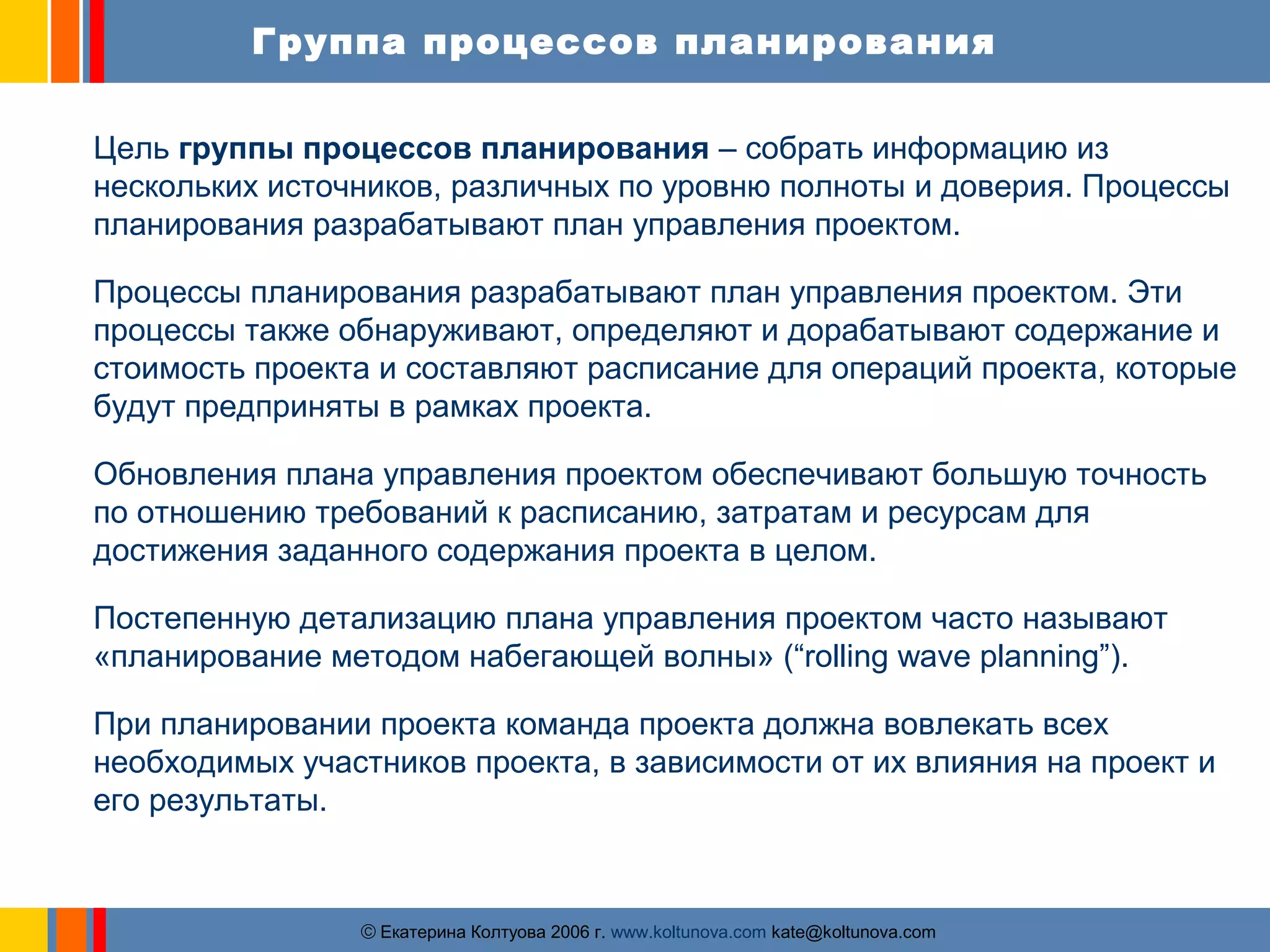 Группа процессов планирования

Цель группы процессов планирования – собрать информацию из нескольких источников, различных по уровню полноты и доверия. Процессы планирования разрабатывают план управления проектом.

Процессы планирования разрабатывают план управления проектом. Эти процессы также обнаруживают, определяют и дорабатывают содержание и стоимость проекта и составляют расписание для операций проекта, которые будут предприняты в рамках проекта.

Обновления плана управления проектом обеспечивают большую точность по отношению требований к расписанию, затратам и ресурсам для достижения заданного содержания проекта в целом.

Постепенную детализацию плана управления проектом часто называют «планирование методом набегающей волны» (“rolling wave planning”).

При планировании проекта команда проекта должна вовлекать всех необходимых участников проекта, в зависимости от их влияния на проект и его результаты.

© Екатерина Колтуова 2006 г. www.koltunova.com kate@koltunova.com